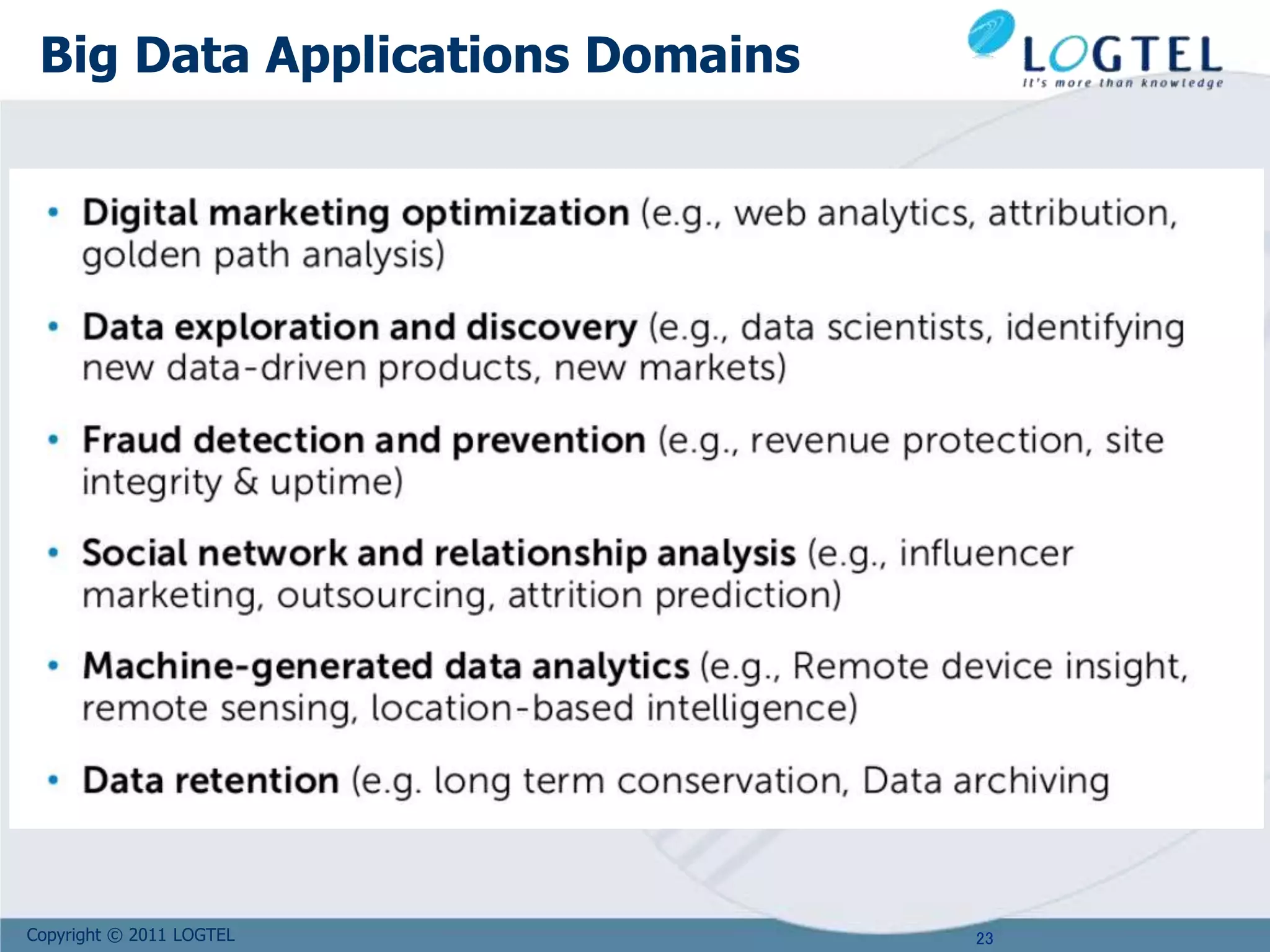 Big Data Applications Domains

LOGTEL
It's more than knowledge

• Digital marketing optimization (e.g., web analytics, attribution, golden path analysis)

• Data exploration and discovery (e.g., data scientists, identifying new data-driven products, new markets)

• Fraud detection and prevention (e.g., revenue protection, site integrity & uptime)

• Social network and relationship analysis (e.g., influencer marketing, outsourcing, attrition prediction)

• Machine-generated data analytics (e.g., Remote device insight, remote sensing, location-based intelligence)

• Data retention (e.g. long term conservation, Data archiving

Copyright © 2011 LOGTEL

23